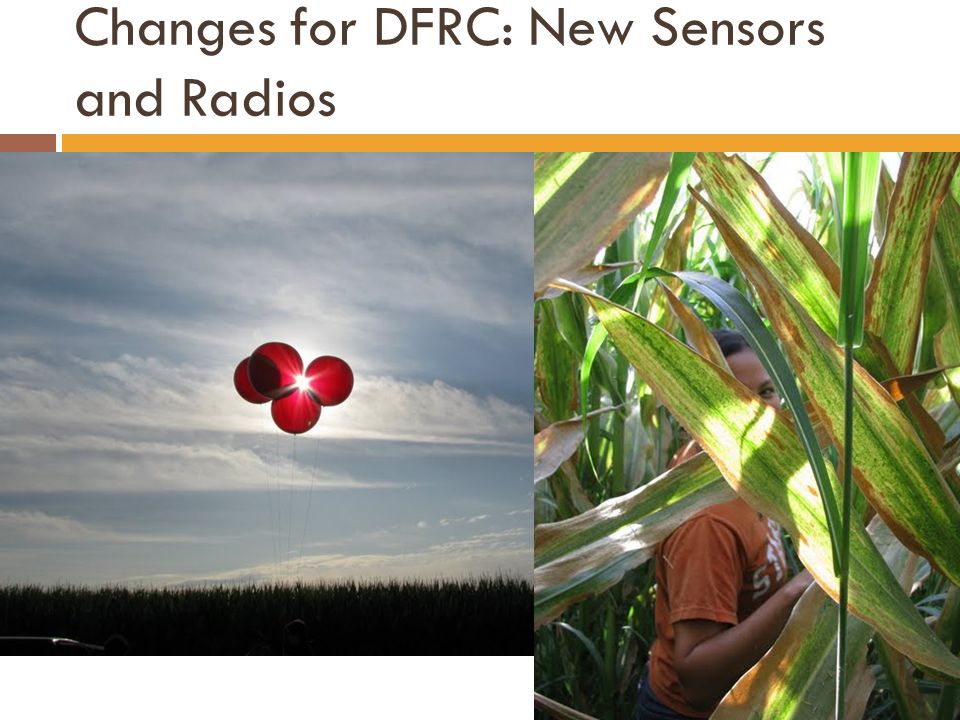 Changes for DFRC: New Sensors and Radios